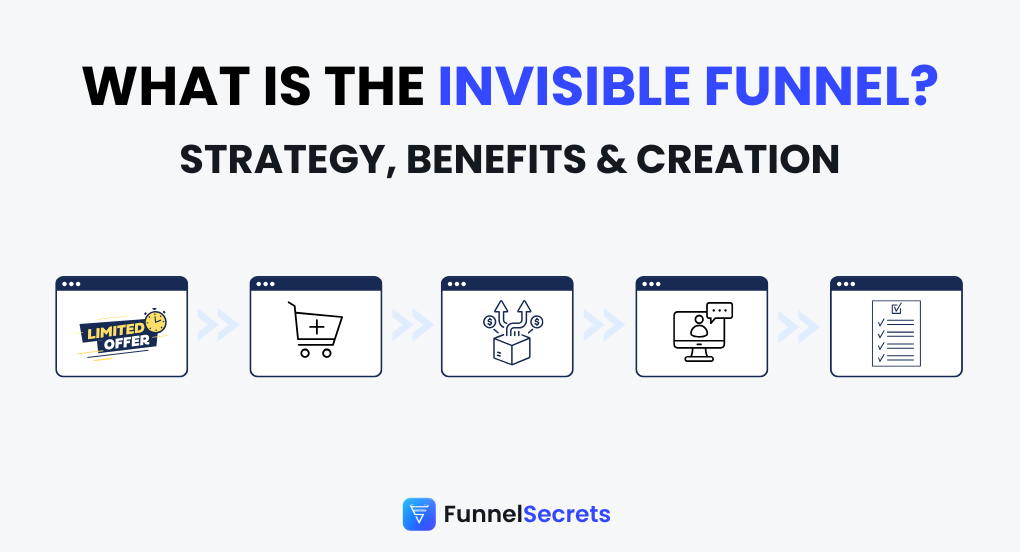 WHAT IS THE INVISIBLE FUNNEL?

STRATEGY, BENEFITS & CREATION

LIMITED OFFER

FunnelSecrets